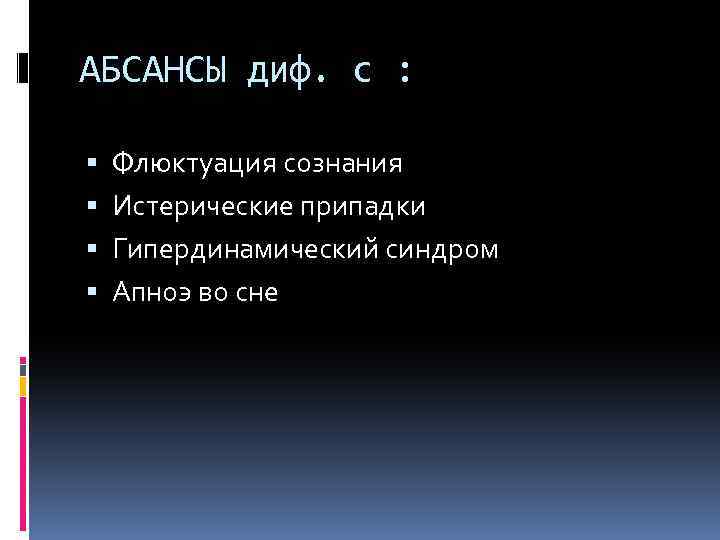 АБСАНСЫ диф. с :

▪ Флюктуация сознания
▪ Истерические припадки
▪ Гипердинамический синдром
▪ Апноэ во сне